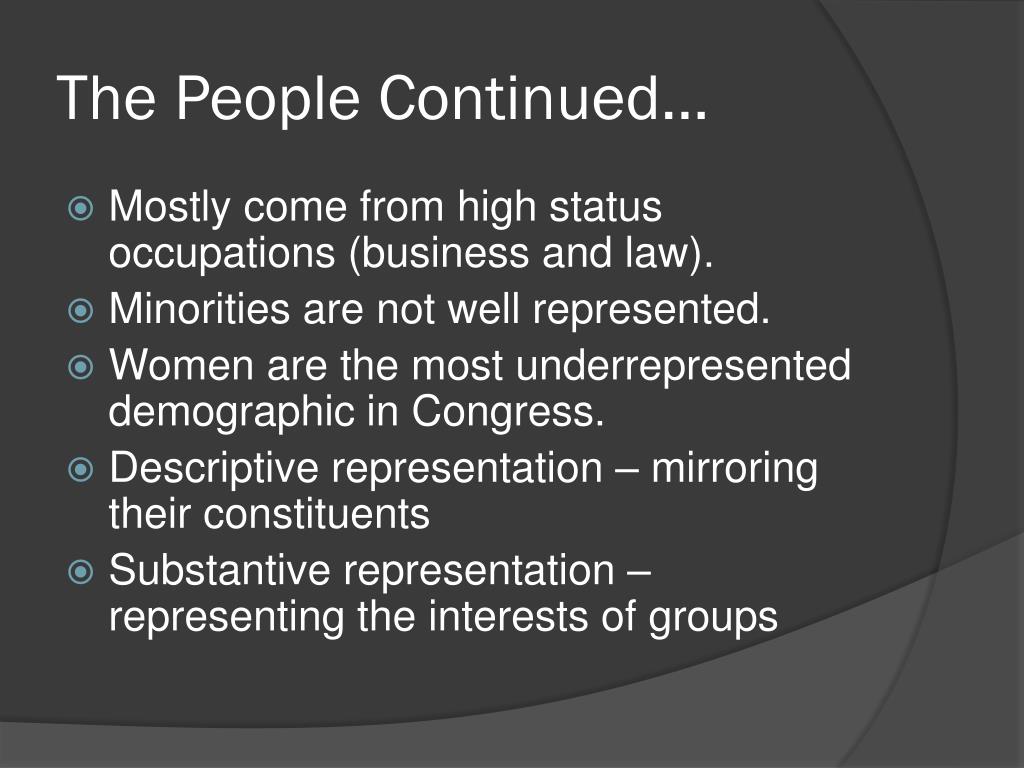 The People Continued…

Mostly come from high status occupations (business and law).

Minorities are not well represented.

Women are the most underrepresented demographic in Congress.

Descriptive representation – mirroring their constituents

Substantive representation – representing the interests of groups